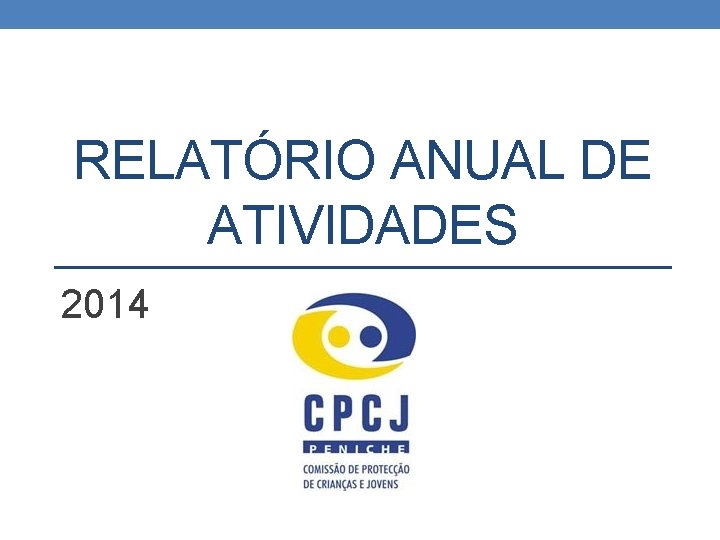 RELATÓRIO ANUAL DE ATIVIDADES

2014

CPCJ
PENICHE
COMISSÃO DE PROTECÇÃO DE CRIANÇAS E JOVENS